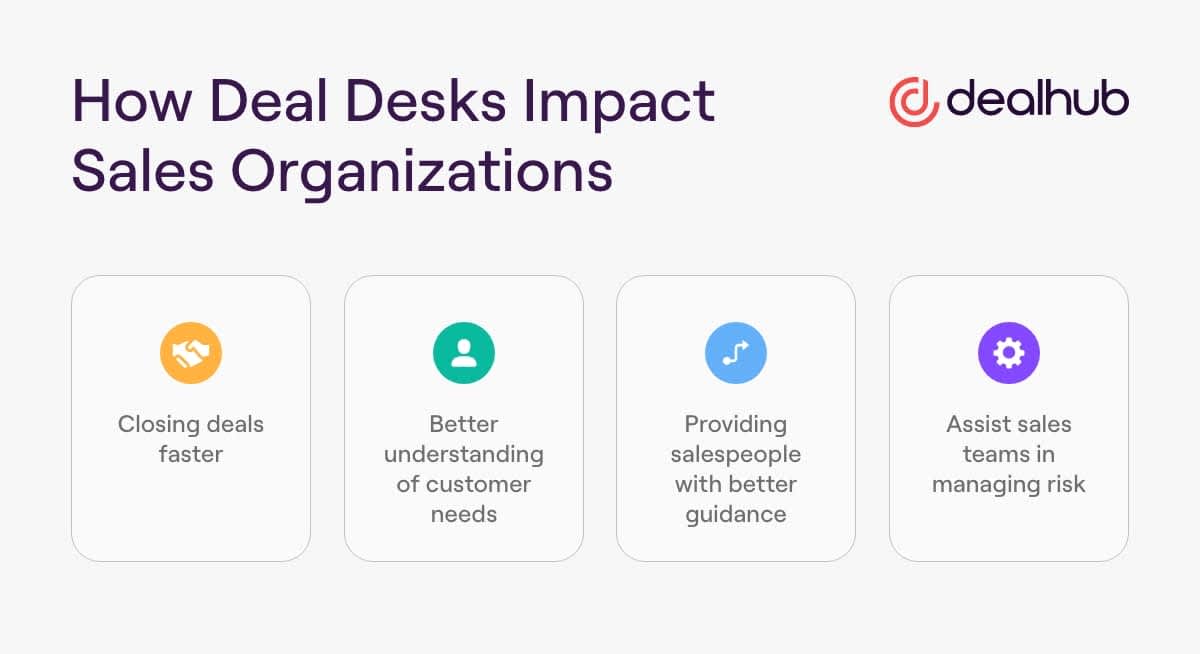 How Deal Desks Impact Sales Organizations

dealhub

Closing deals faster

Better understanding of customer needs

Providing salespeople with better guidance

Assist sales teams in managing risk